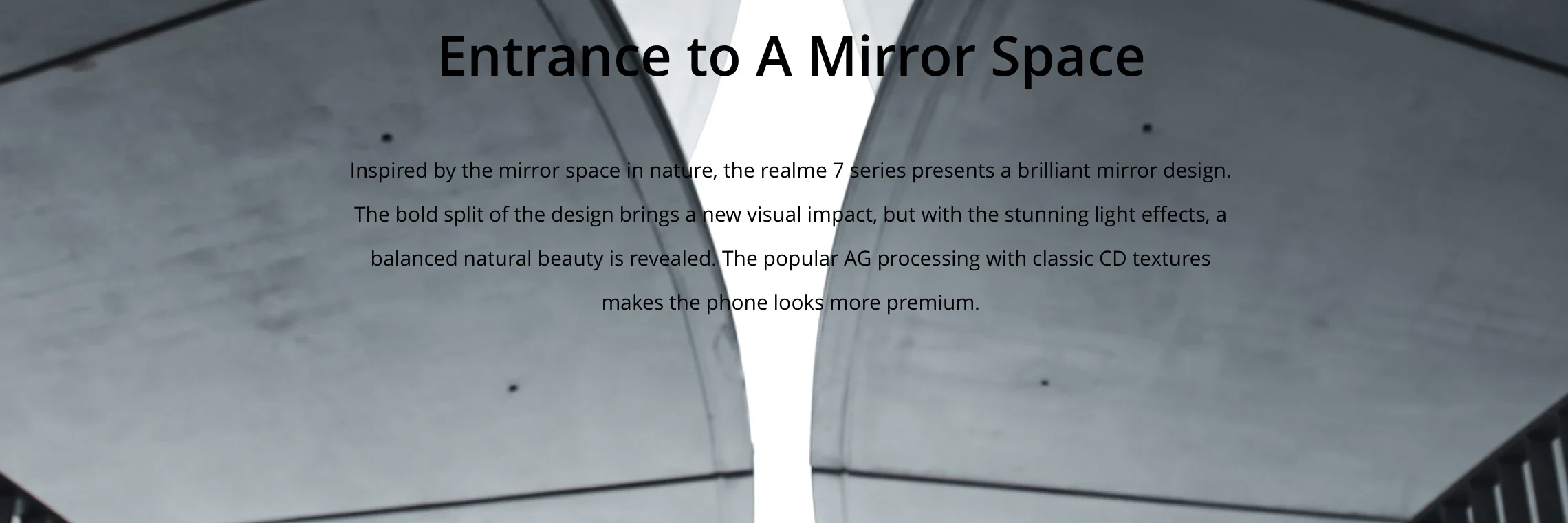 Entrance to A Mirror Space

Inspired by the mirror space in nature, the realme 7 series presents a brilliant mirror design. The bold split of the design brings a new visual impact, but with the stunning light effects, a balanced natural beauty is revealed. The popular AG processing with classic CD textures makes the phone looks more premium.